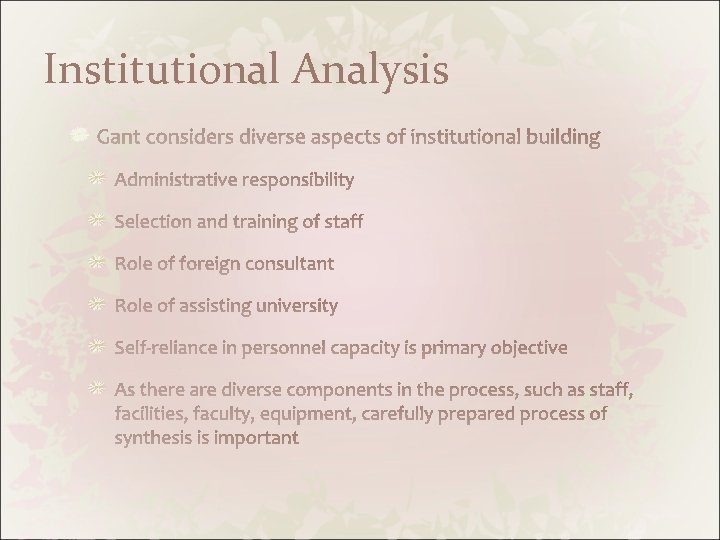 Institutional Analysis

Gant considers diverse aspects of institutional building

Administrative responsibility

Selection and training of staff

Role of foreign consultant

Role of assisting university

Self-reliance in personnel capacity is primary objective

As there are diverse components in the process, such as staff, facilities, faculty, equipment, carefully prepared process of synthesis is important